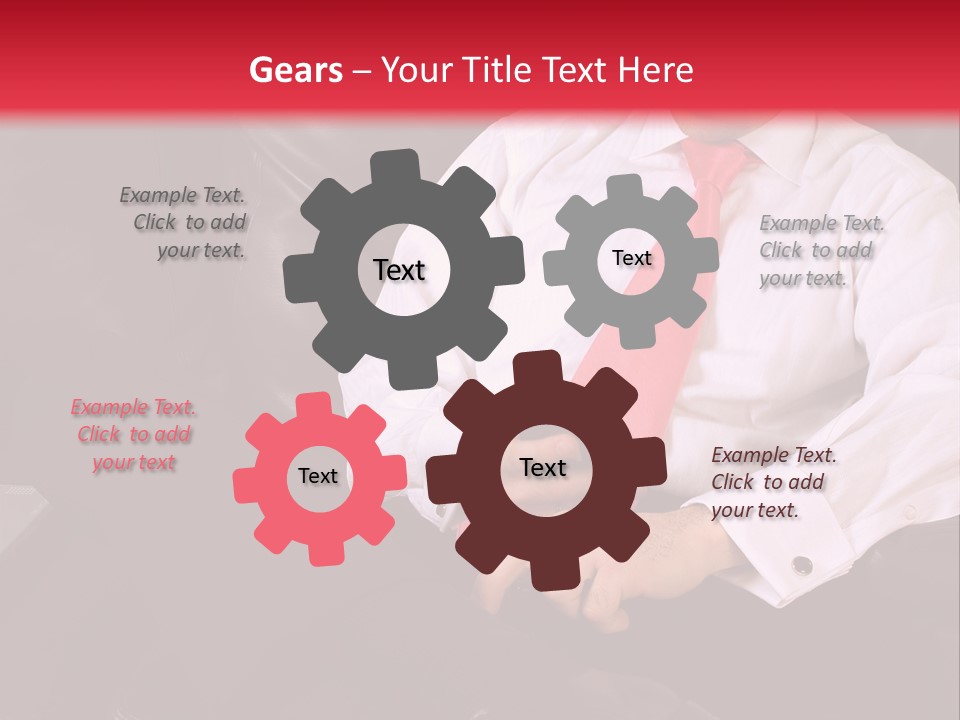 Gears – Your Title Text Here

Example Text. Click to add your text.

Text

Text

Example Text. Click to add your text.

Example Text. Click to add your text

Text

Text

Example Text. Click to add your text.